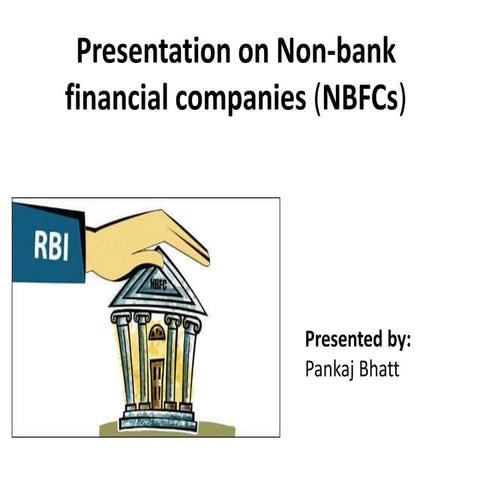 Presentation on Non-bank financial companies (NBFCs)

RBI

NBFC

Presented by:
Pankaj Bhatt